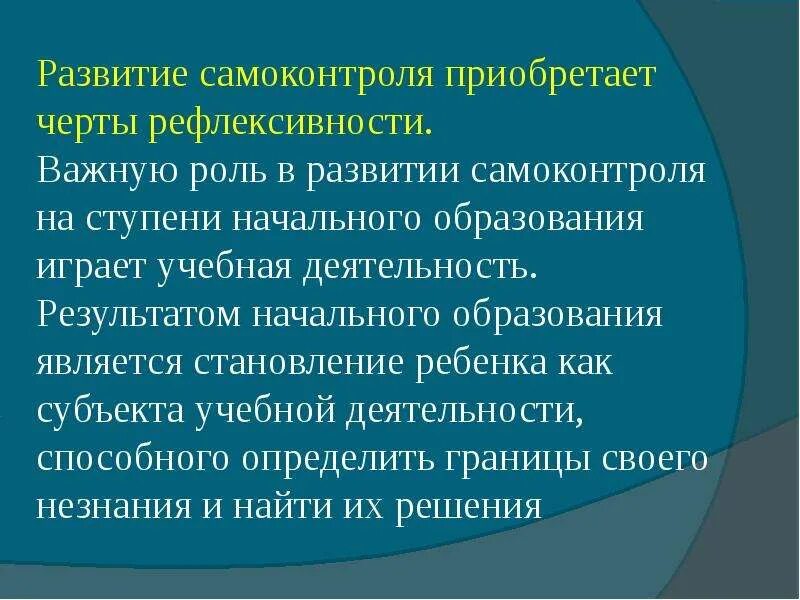 Развитие самоконтроля приобретает черты рефлексивности.
Важную роль в развитии самоконтроля на ступени начального образования играет учебная деятельность.
Результатом начального образования является становление ребенка как субъекта учебной деятельности, способного определить границы своего незнания и найти их решения